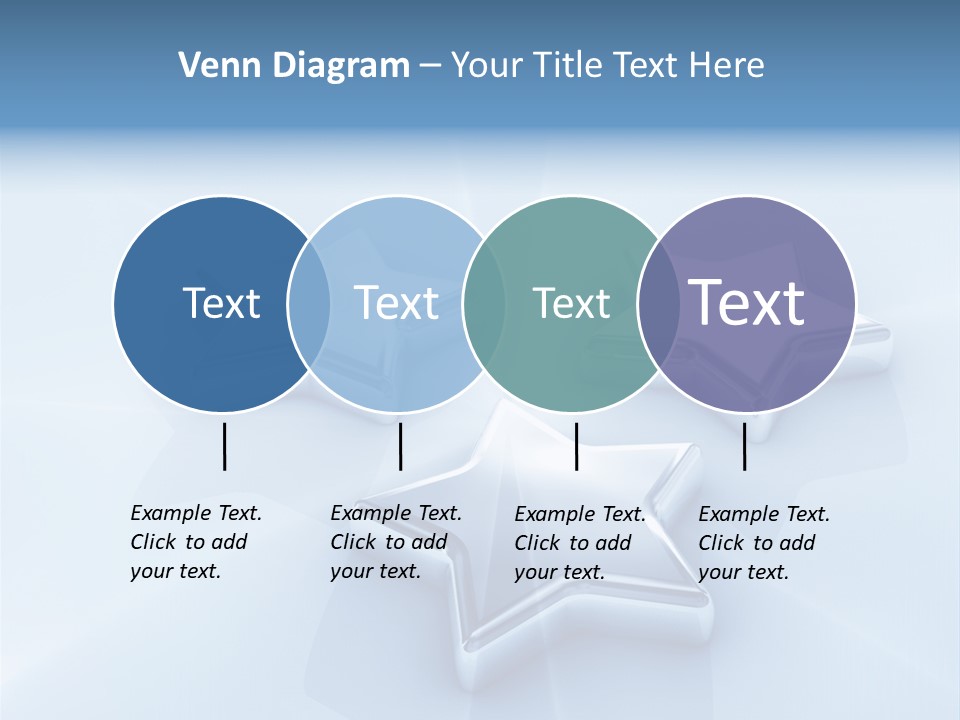 Venn Diagram – Your Title Text Here

Text

Text

Text

Text

Example Text. Click to add your text.

Example Text. Click to add your text.

Example Text. Click to add your text.

Example Text. Click to add your text.